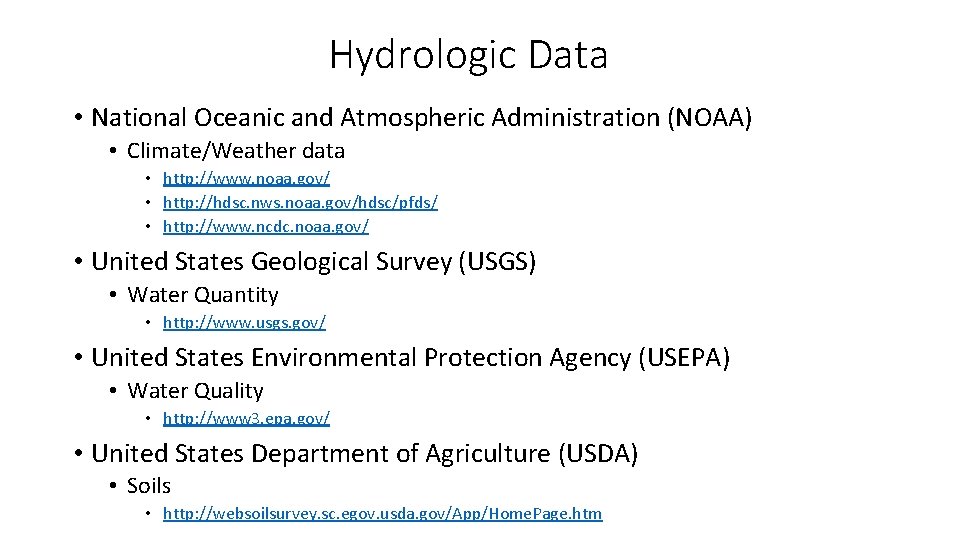 Hydrologic Data

• National Oceanic and Atmospheric Administration (NOAA)
  • Climate/Weather data
    • http://www.noaa.gov/
    • http://hdsc.nws.noaa.gov/hdsc/pfds/
    • http://www.ncdc.noaa.gov/
• United States Geological Survey (USGS)
  • Water Quantity
    • http://www.usgs.gov/
• United States Environmental Protection Agency (USEPA)
  • Water Quality
    • http://www3.epa.gov/
• United States Department of Agriculture (USDA)
  • Soils
    • http://websoilsurvey.sc.egov.usda.gov/App/HomePage.htm